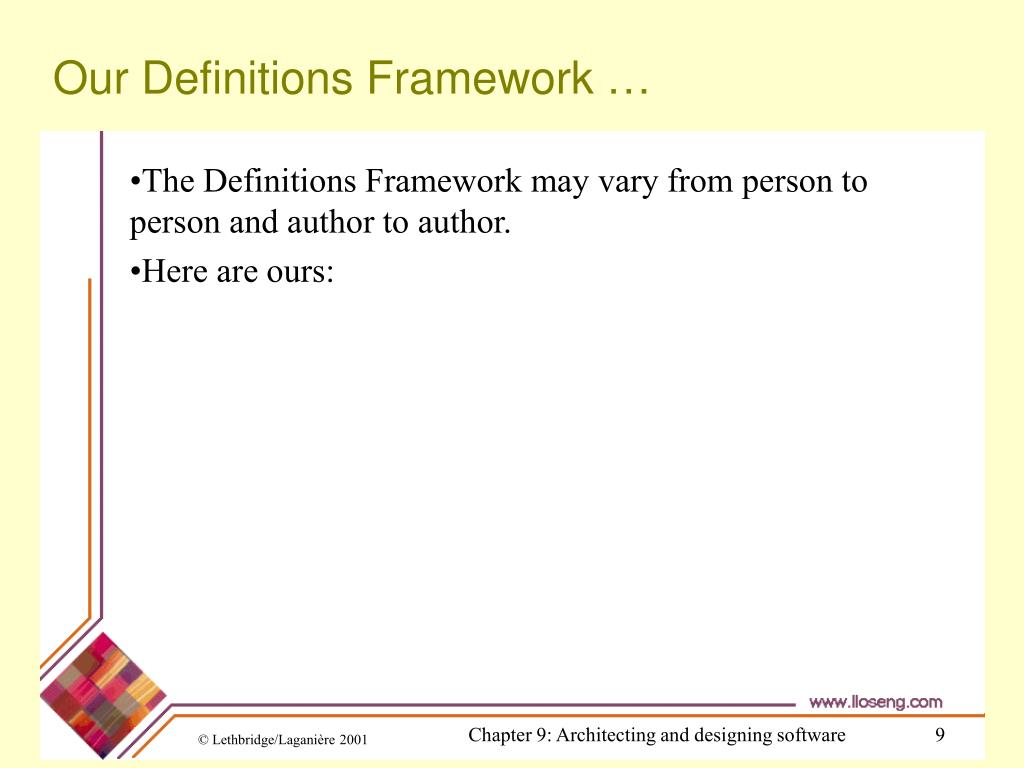 Our Definitions Framework …

•The Definitions Framework may vary from person to person and author to author.

•Here are ours:

www.lloseng.com

© Lethbridge/Laganière 2001

Chapter 9: Architecting and designing software

9